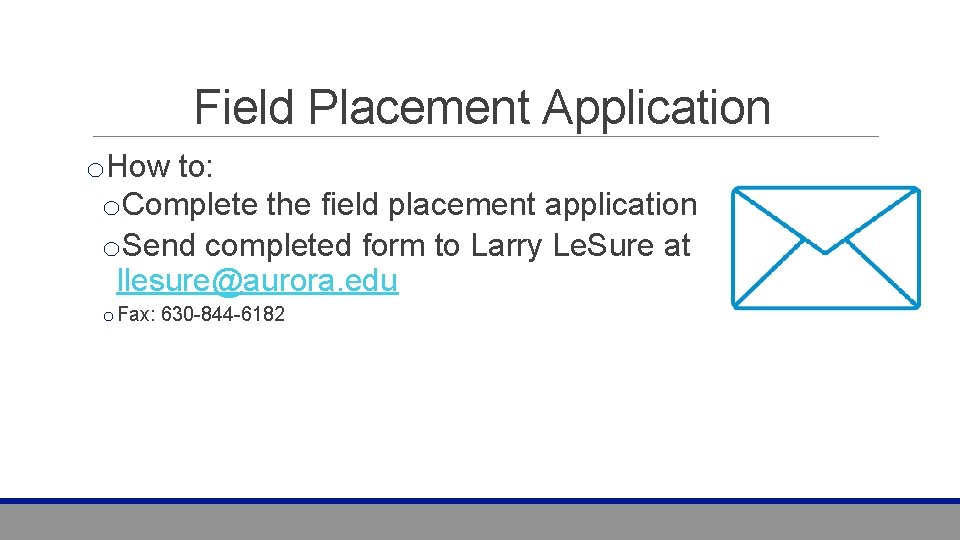 Field Placement Application

o How to:

o Complete the field placement application

o Send completed form to Larry LeSure at llesure@aurora.edu

o Fax: 630-844-6182